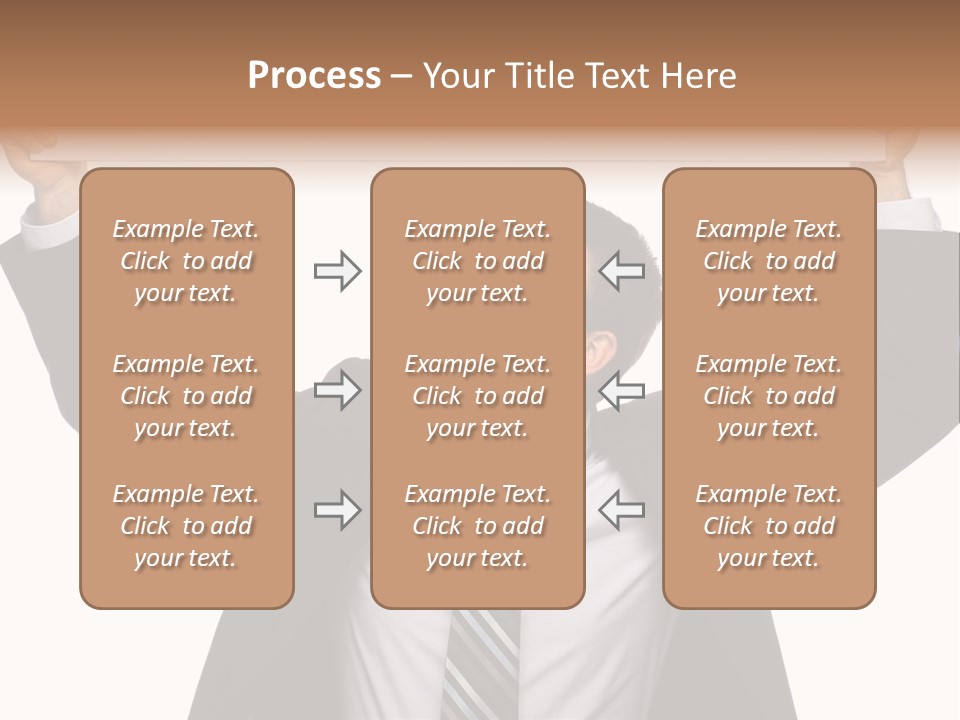 Process – Your Title Text Here

Example Text. Click to add your text.

Example Text. Click to add your text.

Example Text. Click to add your text.

Example Text. Click to add your text.

Example Text. Click to add your text.

Example Text. Click to add your text.

Example Text. Click to add your text.

Example Text. Click to add your text.

Example Text. Click to add your text.